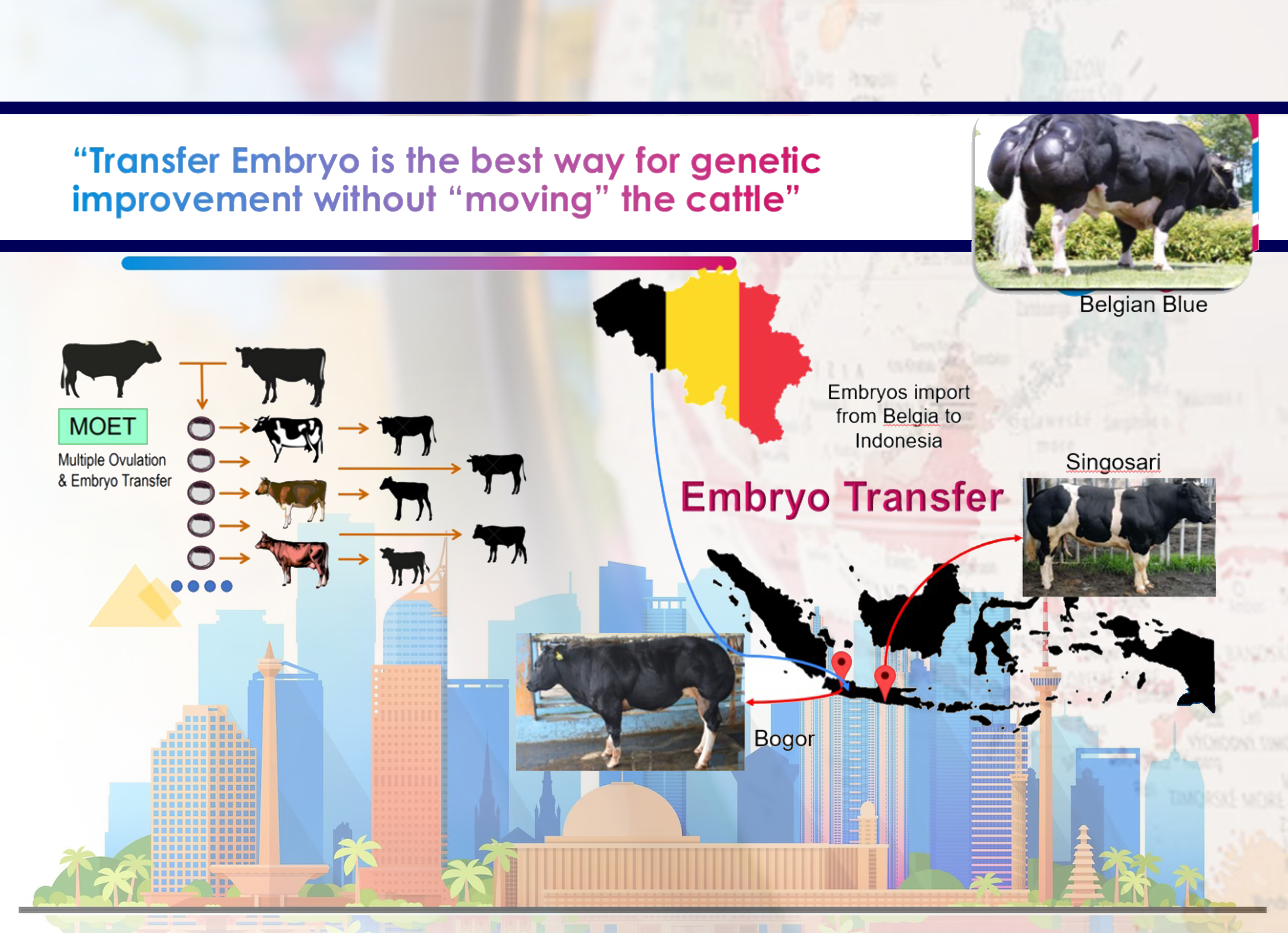 “Transfer Embryo is the best way for genetic improvement without “moving” the cattle”

Belgian Blue

MOET

Multiple Ovulation & Embryo Transfer

Embryos import from Belgia to Indonesia

Embryo Transfer

Singosari

Bogor